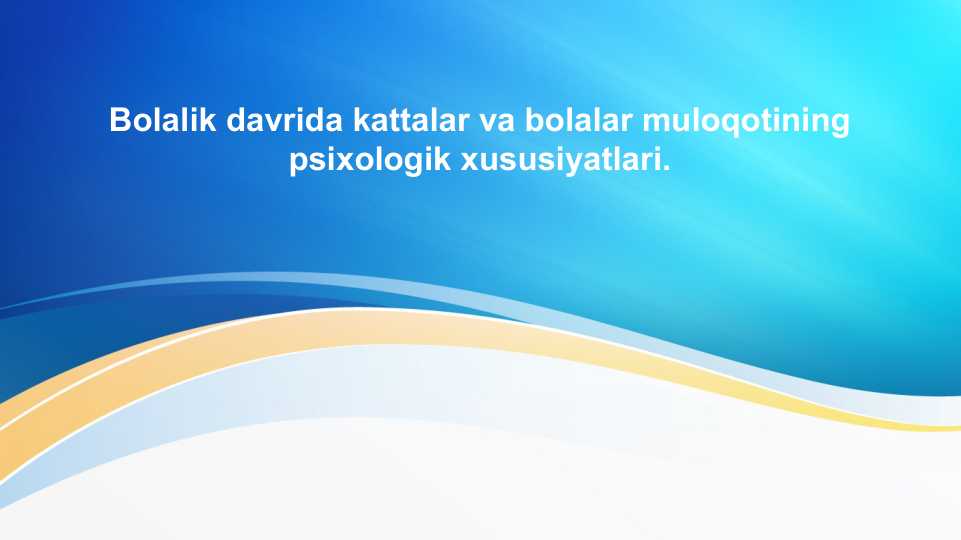 Bolalik davrida kattalar va bolalar muloqotining psixologik xususiyatlari.